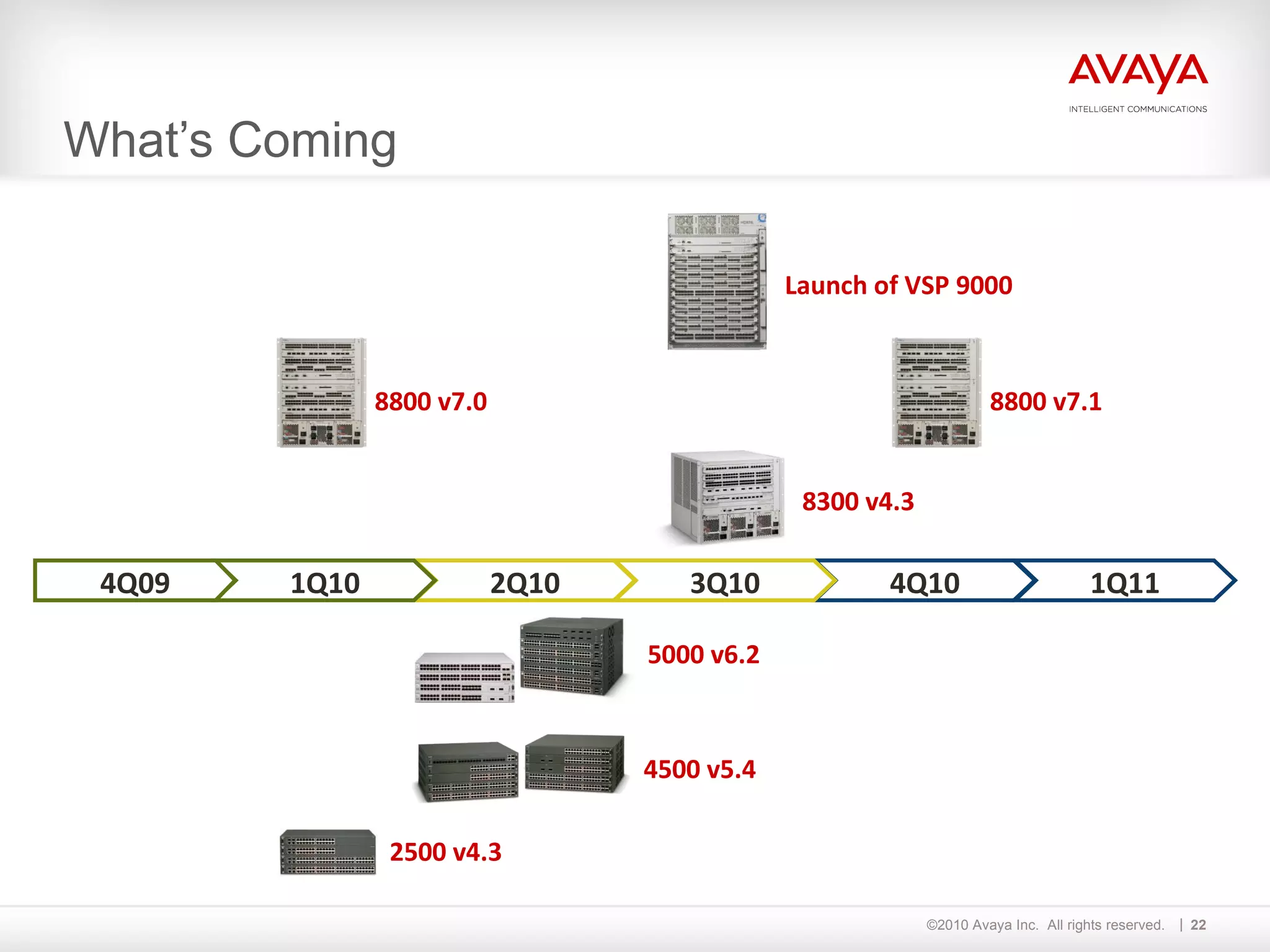 AVAYA
INTELLIGENT COMMUNICATIONS

What's Coming

Launch of VSP 9000

8800 v7.0

8800 v7.1

8300 v4.3

4Q09 1Q10 2Q10 3Q10 4Q10 1Q11

5000 v6.2

4500 v5.4

2500 v4.3

©2010 Avaya Inc. All rights reserved. | 22